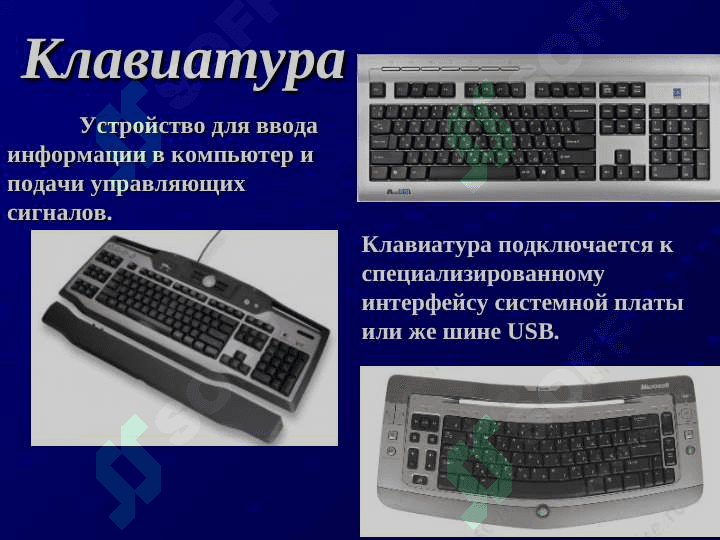 Клавиатура

Устройство для ввода информации в компьютер и подачи управляющих сигналов.

Клавиатура подключается к специализированному интерфейсу системной платы или же шине USB.

Microsoft